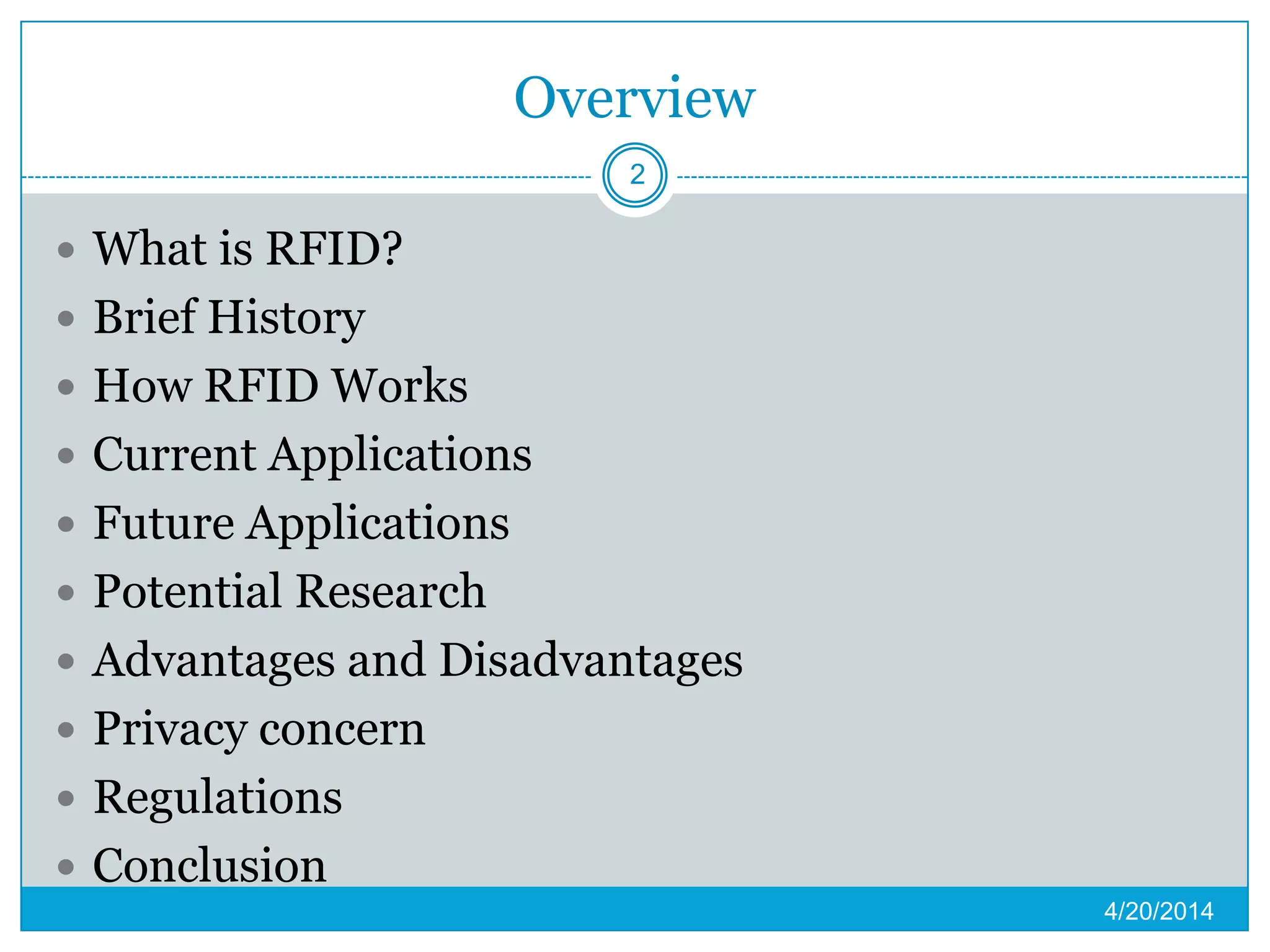 Overview

2

- What is RFID?
- Brief History
- How RFID Works
- Current Applications
- Future Applications
- Potential Research
- Advantages and Disadvantages
- Privacy concern
- Regulations
- Conclusion

4/20/2014